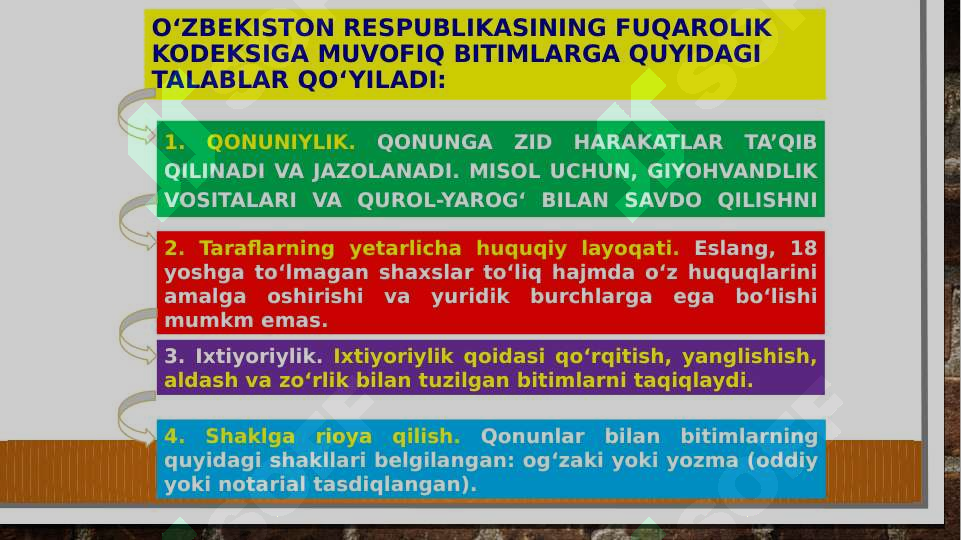 O‘ZBEKISTON RESPUBLIKASINING FUQAROLIK KODEKSIGA MUVOFIQ BITIMLARGA QUYIDAGI TALABLAR QO‘YILADI:

1. QONUNIYLIK. QONUNGA ZID HARAKATLAR TA’QIB QILINADI VA JAZOLANADI. MISOL UCHUN, GIYOHVANDLIK VOSITALARI VA QUROL-YAROG‘ BILAN SAVDO QILISHNI

2. Taraflarning yetarlicha huquqiy layoqati. Eslang, 18 yoshga to‘lmagan shaxslar to‘liq hajmda o‘z huquqlarini amalga oshirishi va yuridik burchlarga ega bo‘lishi mumkm emas.

3. Ixtiyoriylik. Ixtiyoriylik qoidasi qo‘rqitish, yanglishish, aldash va zo‘rlik bilan tuzilgan bitimlarni taqiqlaydi.

4. Shaklga rioya qilish. Qonunlar bilan bitimlarning quyidagi shakllari belgilangan: og‘zaki yoki yozma (oddiy yoki notarial tasdiqlangan).